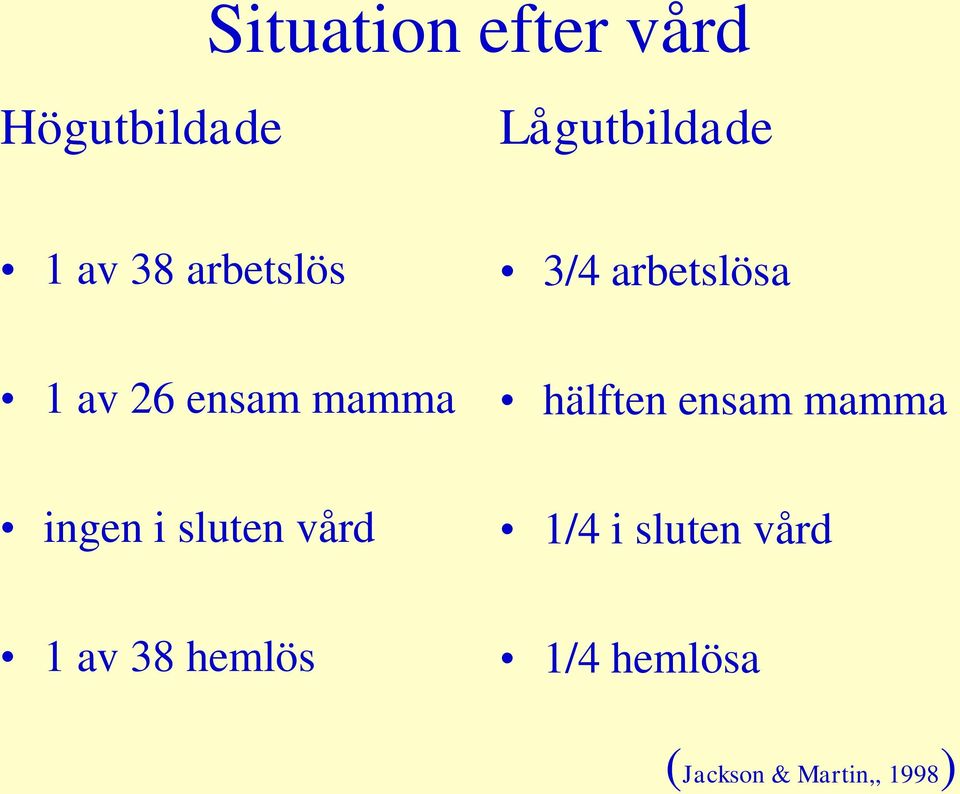 Situation efter vård

Högutbildade

• 1 av 38 arbetslös

• 1 av 26 ensam mamma

• ingen i sluten vård

• 1 av 38 hemlös

Lågutbildade

• 3/4 arbetslösa

• hälften ensam mamma

• 1/4 i sluten vård

• 1/4 hemlösa

(Jackson & Martin,, 1998)